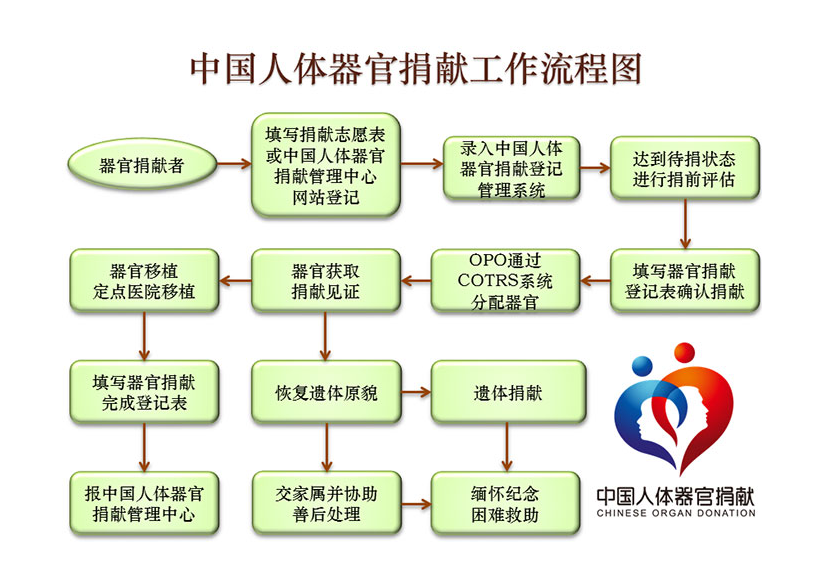 中国人体器官捐献工作流程图

器官捐献者

填写捐献志愿表或中国人体器官捐献管理中心网站登记

录入中国人体器官捐献登记管理系统

达到待捐状态进行捐前评估

填写器官捐献登记表确认捐献

OPO通过COTRS系统分配器官

器官获取捐献见证

器官移植定点医院移植

填写器官捐献完成登记表

报中国人体器官捐献管理中心

恢复遗体原貌

遗体捐献

交家属并协助善后处理

缅怀纪念困难救助

中国人体器官捐献
CHINESE ORGAN DONATION